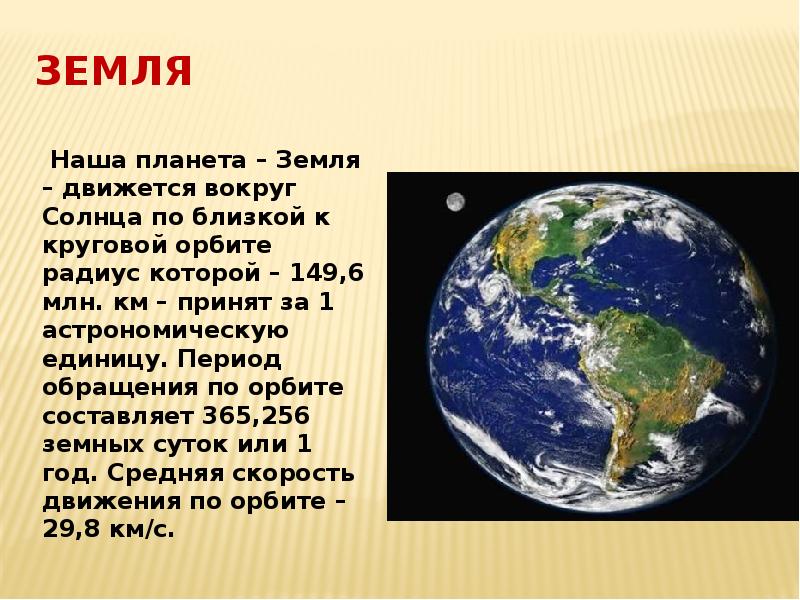 ЗЕМЛЯ

Наша планета – Земля – движется вокруг Солнца по близкой к круговой орбите радиус которой – 149,6 млн. км – принят за 1 астрономическую единицу. Период обращения по орбите составляет 365,256 земных суток или 1 год. Средняя скорость движения по орбите – 29,8 км/с.